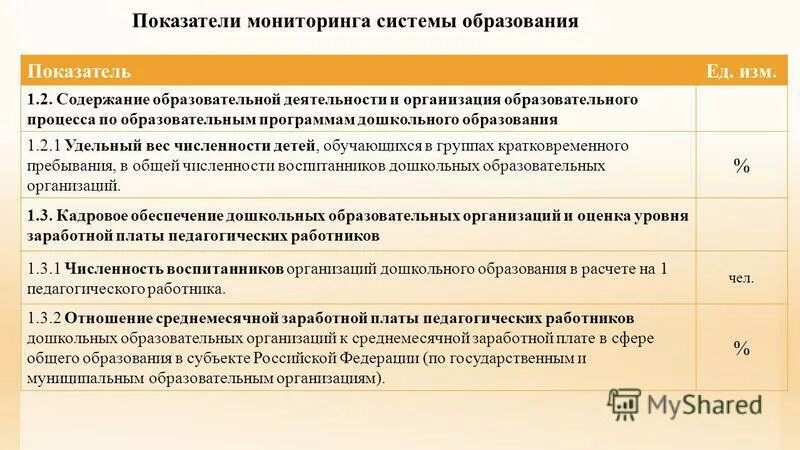 Показатели мониторинга системы образования

| Показатель | Ед. изм. |
|---|---|
| 1.2. Содержание образовательной деятельности и организация образовательного процесса по образовательным программам дошкольного образования | |
| 1.2.1 Удельный вес численности детей, обучающихся в группах кратковременного пребывания, в общей численности воспитанников дошкольных образовательных организаций. | % |
| 1.3. Кадровое обеспечение дошкольных образовательных организаций и оценка уровня заработной платы педагогических работников | |
| 1.3.1 Численность воспитанников организаций дошкольного образования в расчете на 1 педагогического работника. | чел. |
| 1.3.2 Отношение среднемесячной заработной платы педагогических работников дошкольных образовательных организаций к среднемесячной заработной плате в сфере общего образования в субъекте Российской Федерации (по государственным и муниципальным образовательным организациям). | % |

MyShared